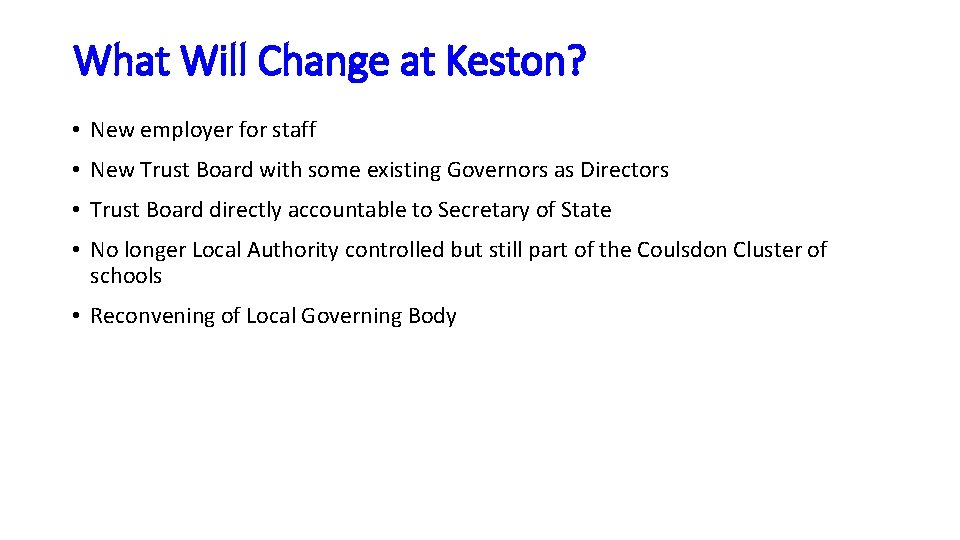 What Will Change at Keston?

• New employer for staff

• New Trust Board with some existing Governors as Directors

• Trust Board directly accountable to Secretary of State

• No longer Local Authority controlled but still part of the Coulsdon Cluster of schools

• Reconvening of Local Governing Body